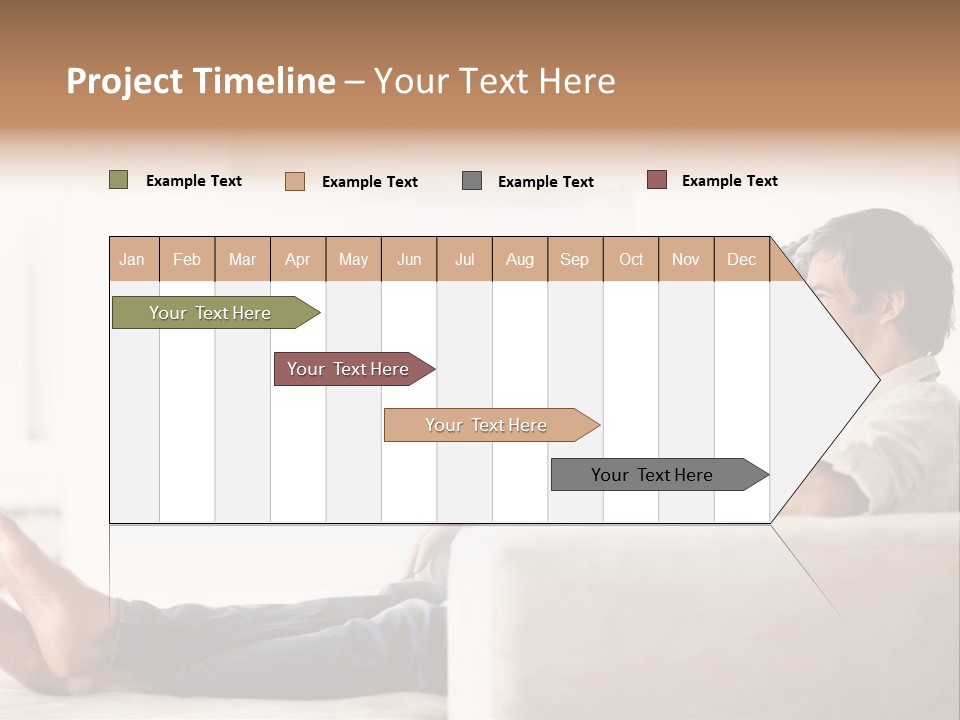 Project Timeline – Your Text Here

Example Text Example Text Example Text Example Text

| Jan | Feb | Mar | Apr | May | Jun | Jul | Aug | Sep | Oct | Nov | Dec |
|---|---|---|---|---|---|---|---|---|---|---|---|

Your Text Here

Your Text Here

Your Text Here

Your Text Here